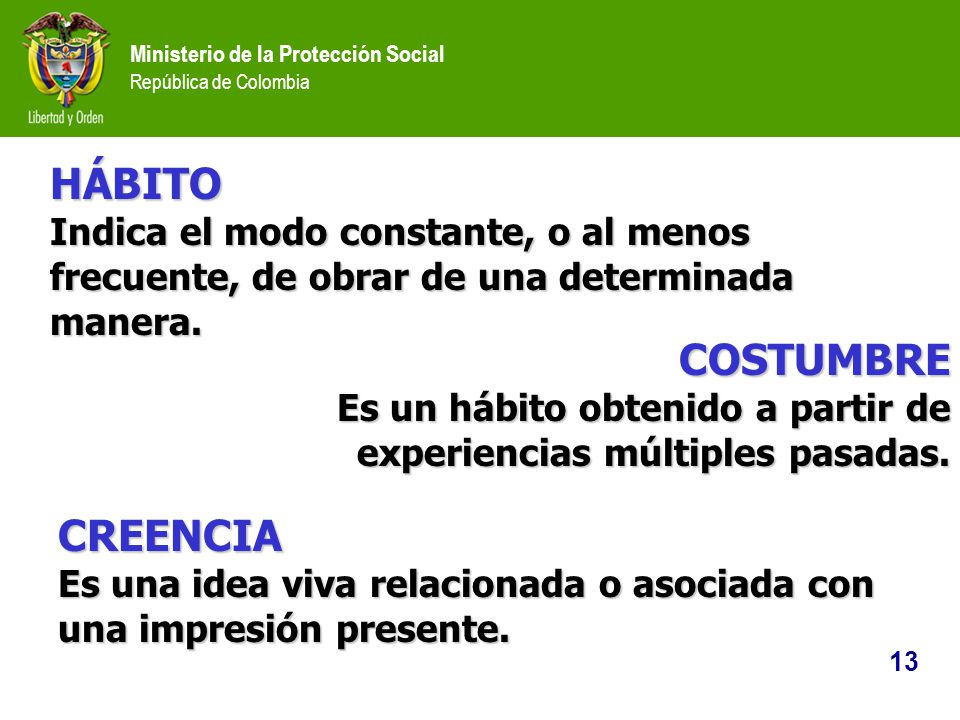 Libertad y Orden

Ministerio de la Protección Social
República de Colombia

HÁBITO
Indica el modo constante, o al menos frecuente, de obrar de una determinada manera.

COSTUMBRE
Es un hábito obtenido a partir de experiencias múltiples pasadas.

CREENCIA
Es una idea viva relacionada o asociada con una impresión presente.

13